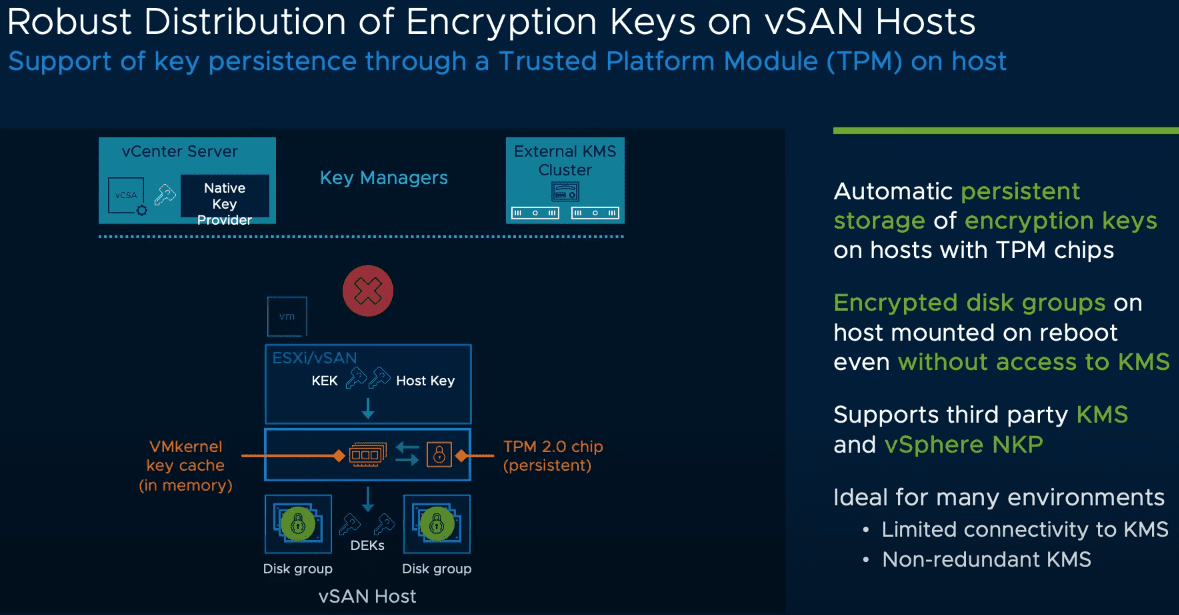 Robust Distribution of Encryption Keys on vSAN Hosts
Support of key persistence through a Trusted Platform Module (TPM) on host

vCenter Server
vCSA
Native Key Provider

Key Managers

External KMS Cluster

vm

ESXi/vSAN
KEK
Host Key

VMkernel key cache (in memory)

TPM 2.0 chip (persistent)

DEKs

Disk group

Disk group

vSAN Host

Automatic persistent storage of encryption keys on hosts with TPM chips

Encrypted disk groups on host mounted on reboot even without access to KMS

Supports third party KMS and vSphere NKP

Ideal for many environments
• Limited connectivity to KMS
• Non-redundant KMS